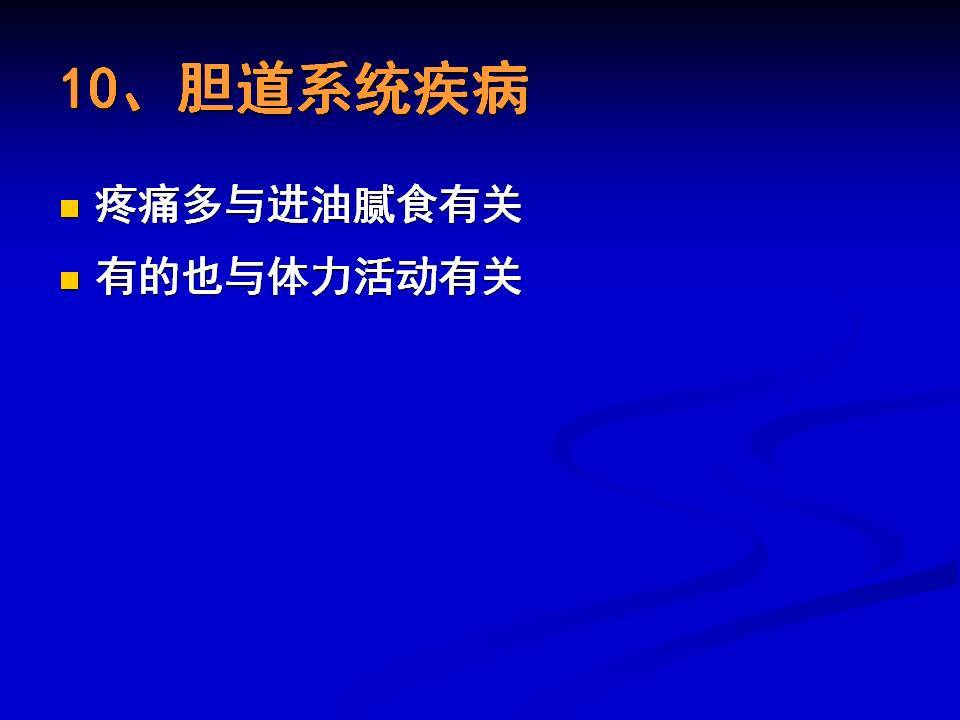 10、胆道系统疾病

疼痛多与进油腻食有关

有的也与体力活动有关